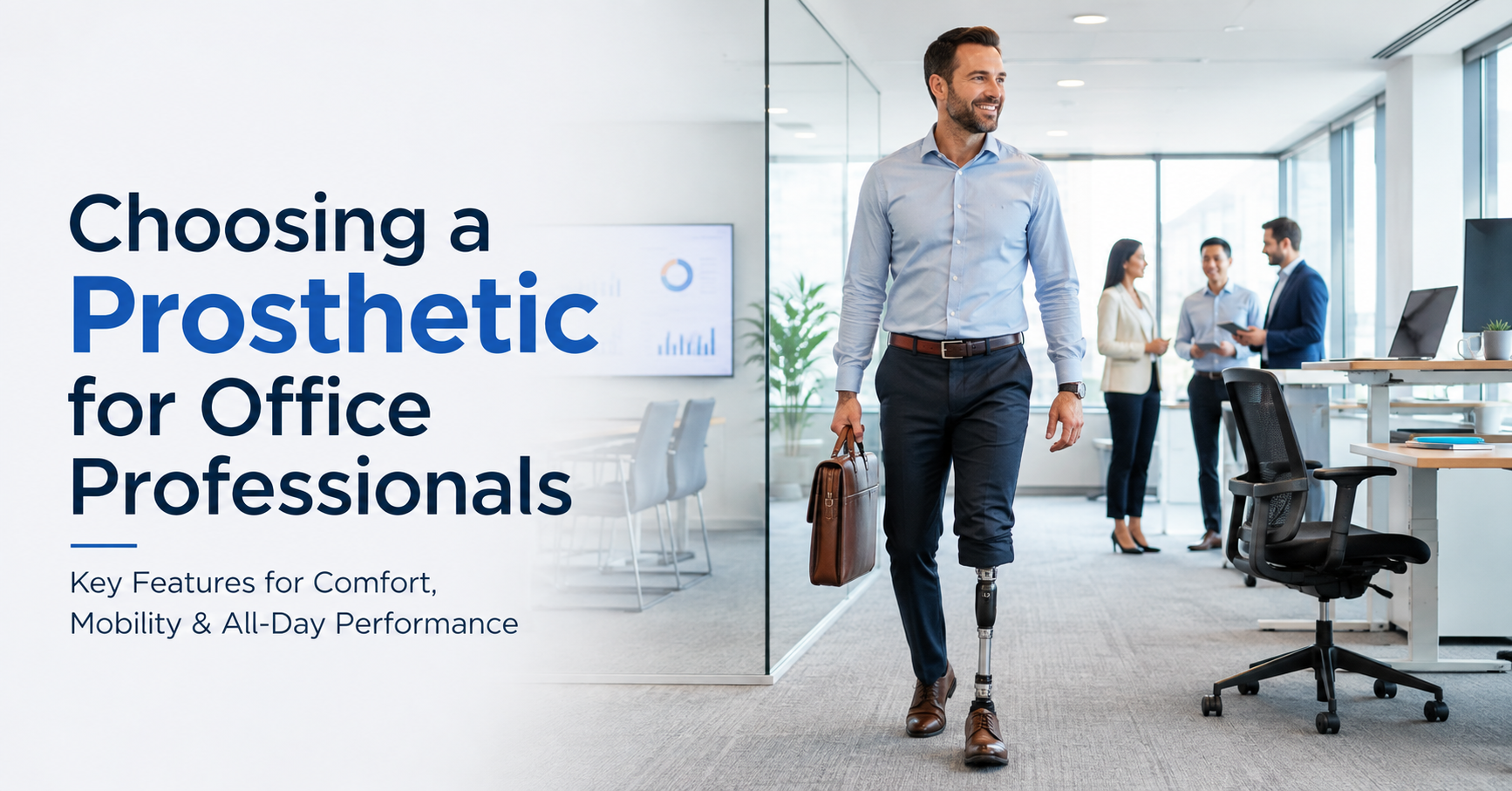 Choosing a Prosthetic for Office Professionals

Key Features for Comfort, Mobility & All-Day Performance